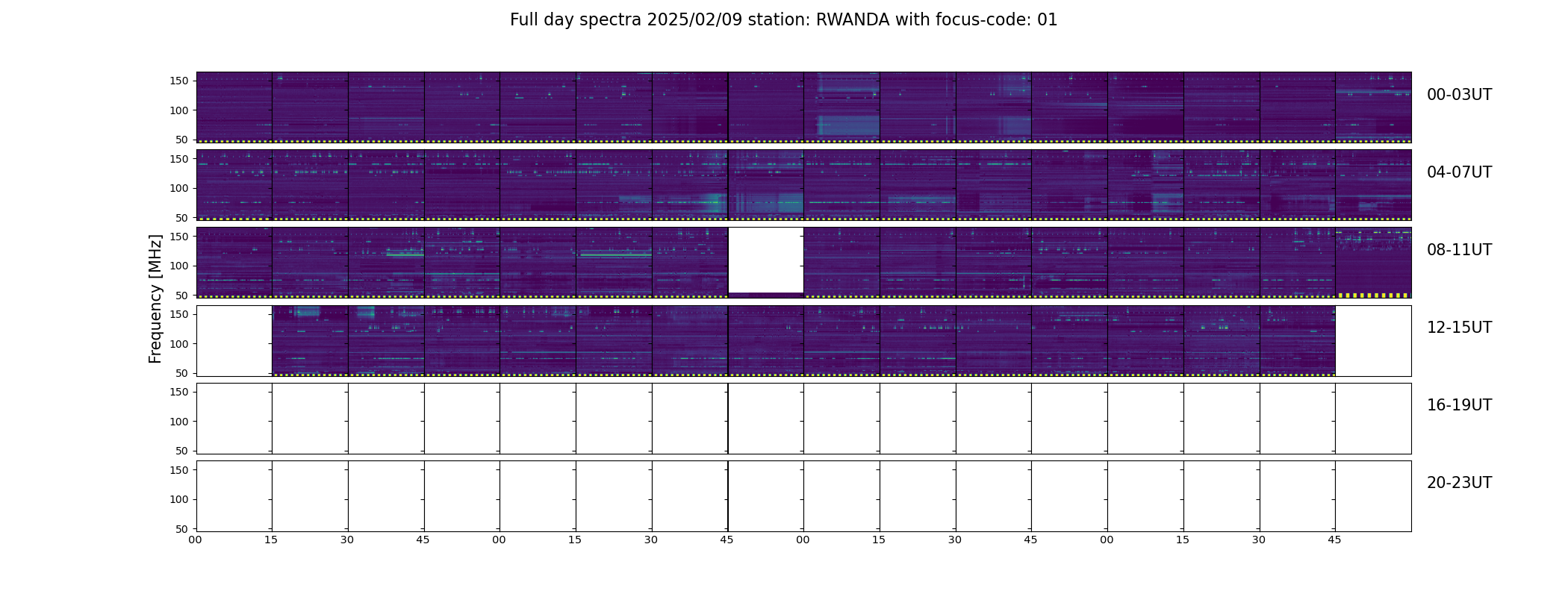 Full day spectra 2025/02/09 station: RWANDA with focus-code: 01

Frequency [MHz]

150
100
50
00-03UT

150
100
50
04-07UT

150
100
50
08-11UT

150
100
50
12-15UT

150
100
50
16-19UT

150
100
50
20-23UT

00 15 30 45 00 15 30 45 00 15 30 45 00 15 30 45